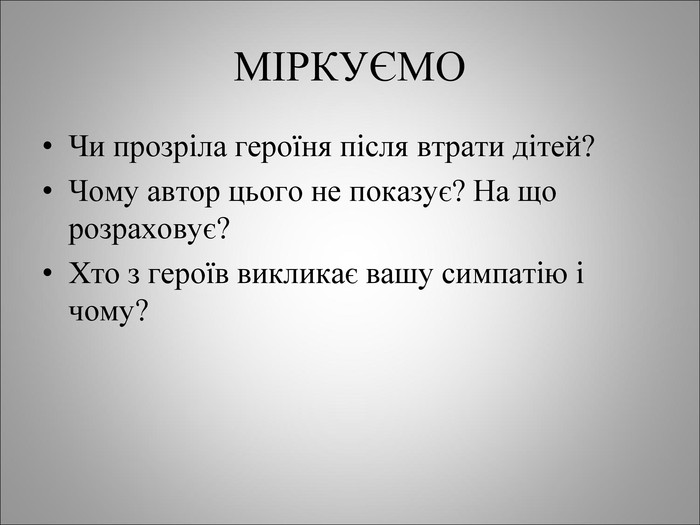 МІРКУЄМО

• Чи прозріла героїня після втрати дітей?
• Чому автор цього не показує? На що розраховує?
• Хто з героїв викликає вашу симпатію і чому?